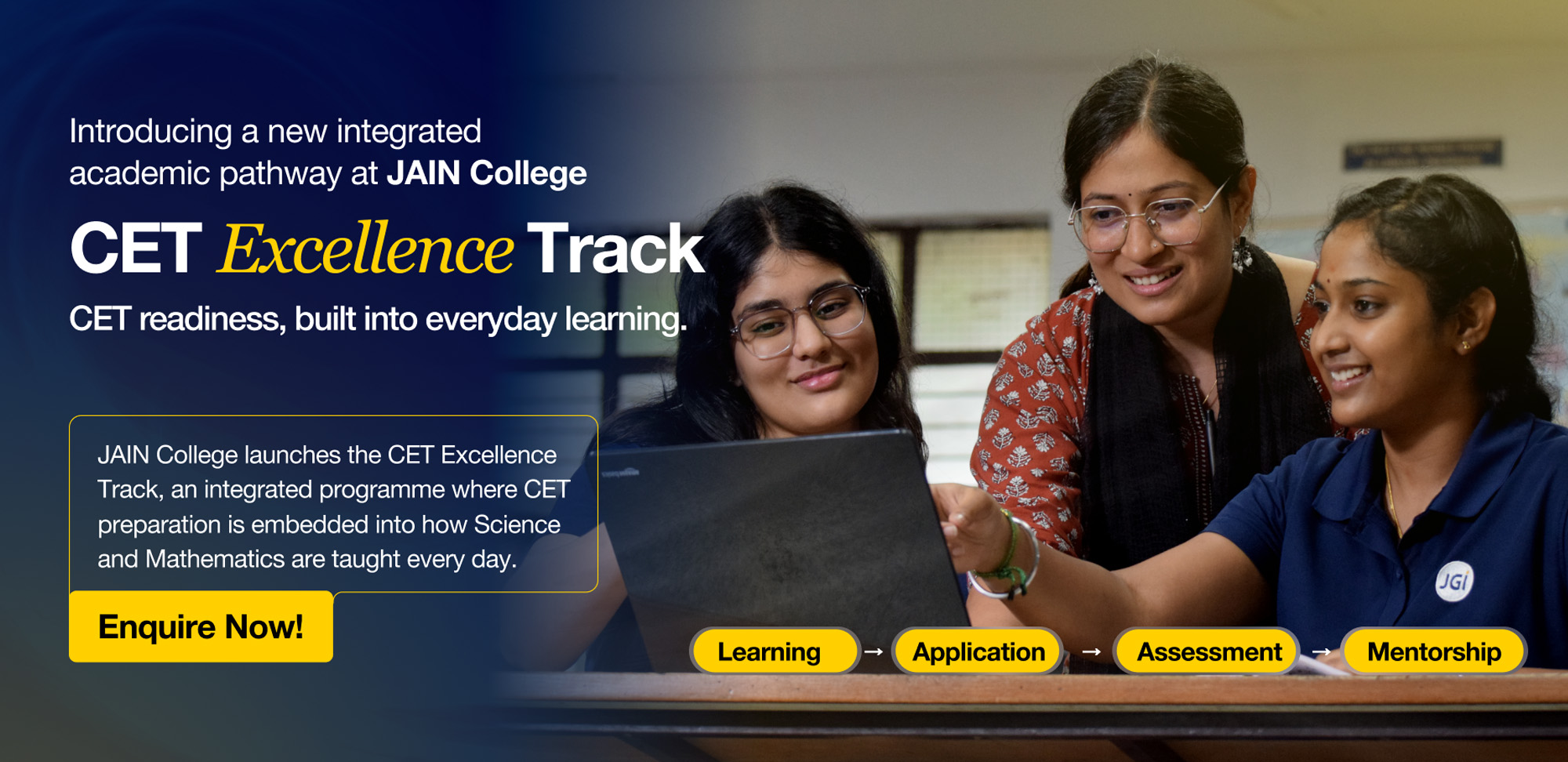 Introducing a new integrated academic pathway at JAIN College

CET Excellence Track

CET readiness, built into everyday learning.

JAIN College launches the CET Excellence Track, an integrated programme where CET preparation is embedded into how Science and Mathematics are taught every day.

Enquire Now!

Learning → Application → Assessment → Mentorship

JGi